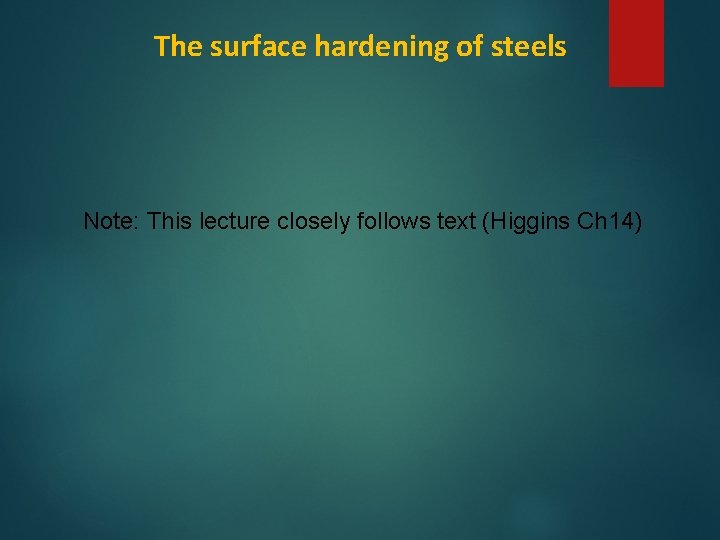 The surface hardening of steels

Note: This lecture closely follows text (Higgins Ch14)